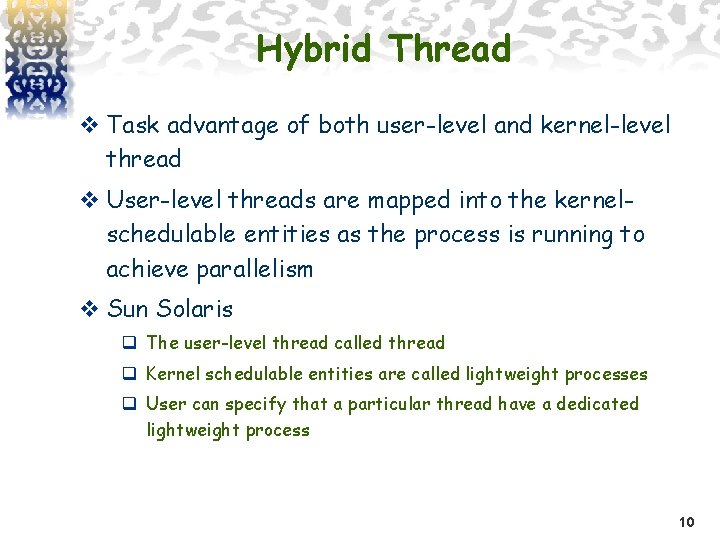 Hybrid Thread

❖ Task advantage of both user-level and kernel-level thread

❖ User-level threads are mapped into the kernel-schedulable entities as the process is running to achieve parallelism

❖ Sun Solaris

❑ The user-level thread called thread

❑ Kernel schedulable entities are called lightweight processes

❑ User can specify that a particular thread have a dedicated lightweight process

10